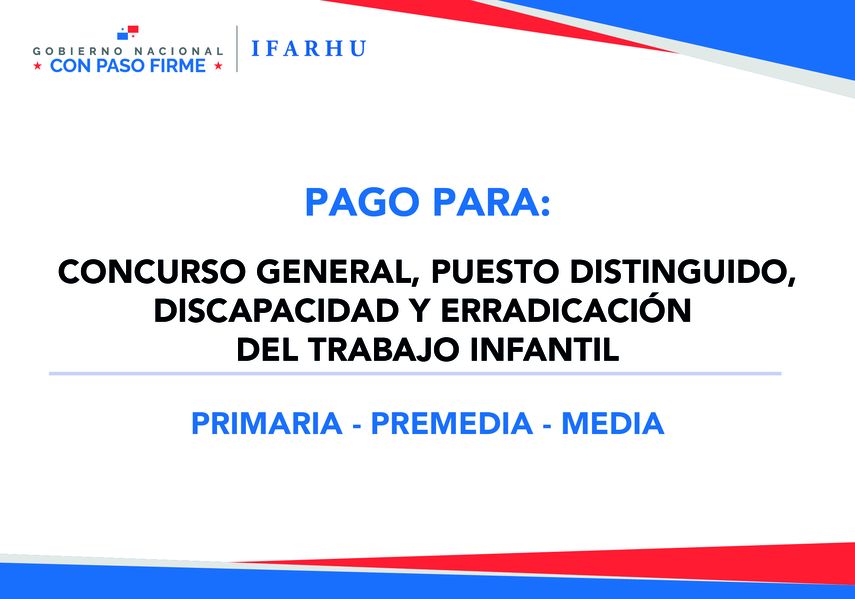 GOBIERNO NACIONAL
★ CON PASO FIRME ★

IFARHU

PAGO PARA:

CONCURSO GENERAL, PUESTO DISTINGUIDO, DISCAPACIDAD Y ERRADICACIÓN DEL TRABAJO INFANTIL

PRIMARIA - PREMEDIA - MEDIA